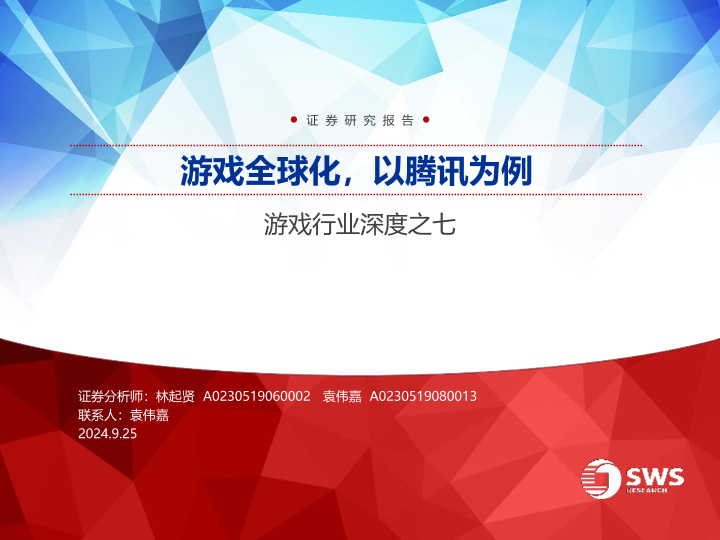 证券研究报告

游戏全球化，以腾讯为例

游戏行业深度之七

证券分析师：林起贤 A0230519060002 袁伟嘉 A0230519080013
联系人：袁伟嘉
2024.9.25

SWS
RESEARCH